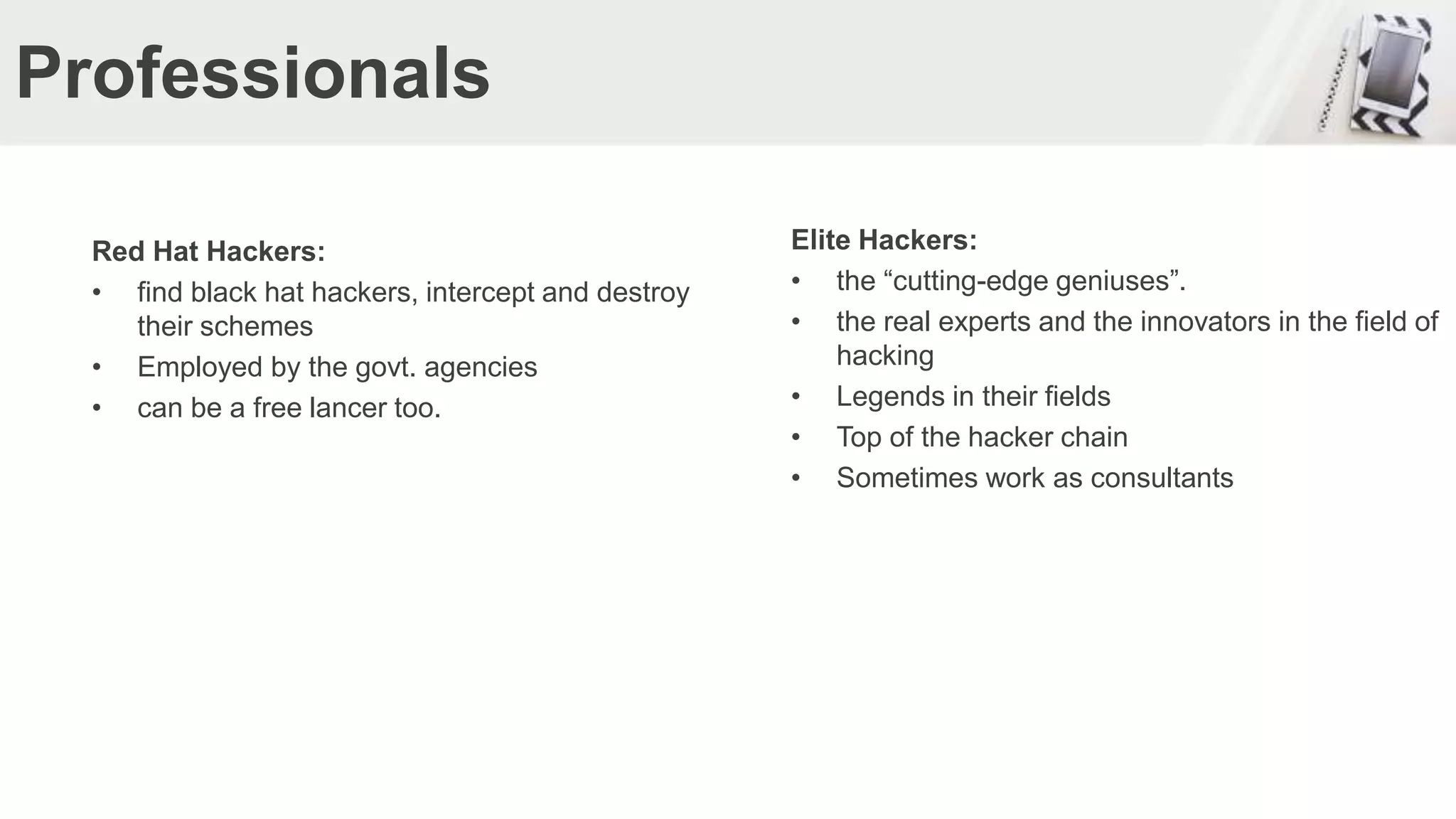 Professionals

Red Hat Hackers:
• find black hat hackers, intercept and destroy their schemes
• Employed by the govt. agencies
• can be a free lancer too.

Elite Hackers:
• the “cutting-edge geniuses”.
• the real experts and the innovators in the field of hacking
• Legends in their fields
• Top of the hacker chain
• Sometimes work as consultants